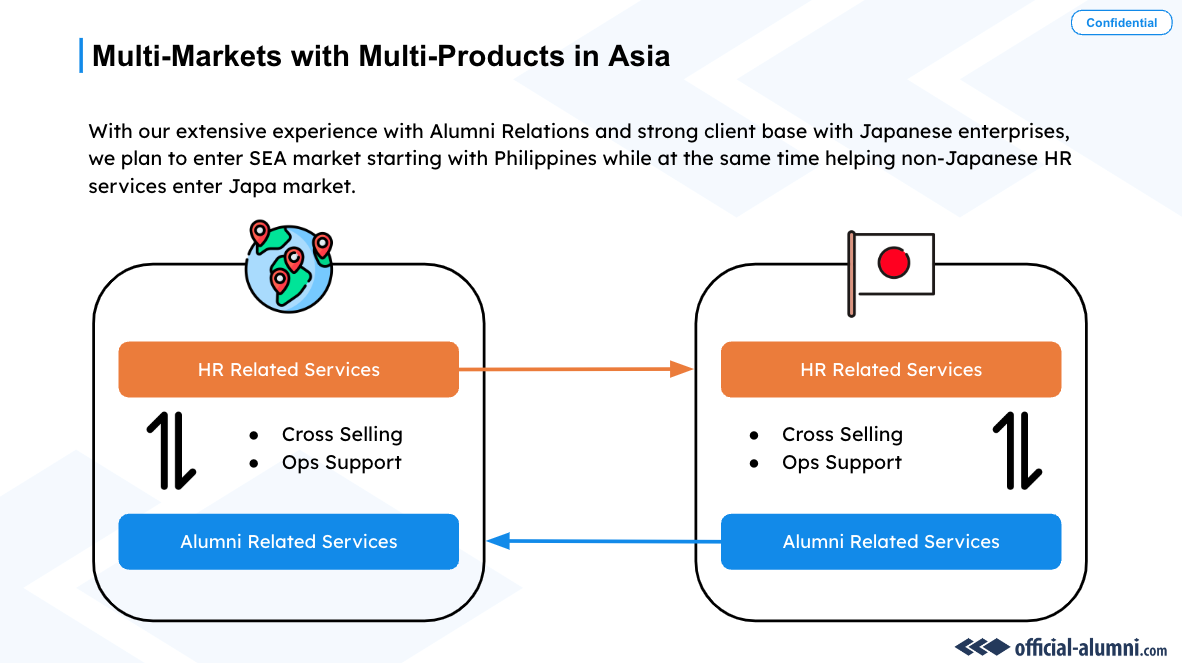 Confidential

Multi-Markets with Multi-Products in Asia

With our extensive experience with Alumni Relations and strong client base with Japanese enterprises, we plan to enter SEA market starting with Philippines while at the same time helping non-Japanese HR services enter Japa market.

HR Related Services

- Cross Selling
- Ops Support

Alumni Related Services

HR Related Services

- Cross Selling
- Ops Support

Alumni Related Services

official-alumni.com